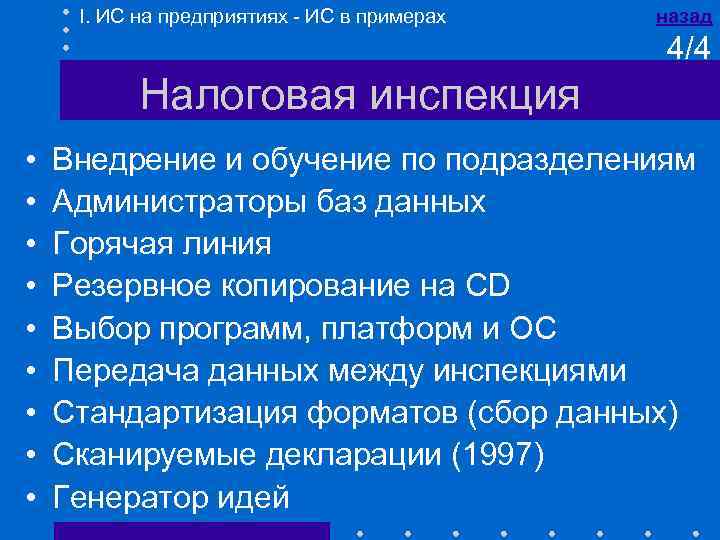 I. ИС на предприятиях - ИС в примерах

назад

4/4

Налоговая инспекция

• Внедрение и обучение по подразделениям
• Администраторы баз данных
• Горячая линия
• Резервное копирование на CD
• Выбор программ, платформ и ОС
• Передача данных между инспекциями
• Стандартизация форматов (сбор данных)
• Сканируемые декларации (1997)
• Генератор идей